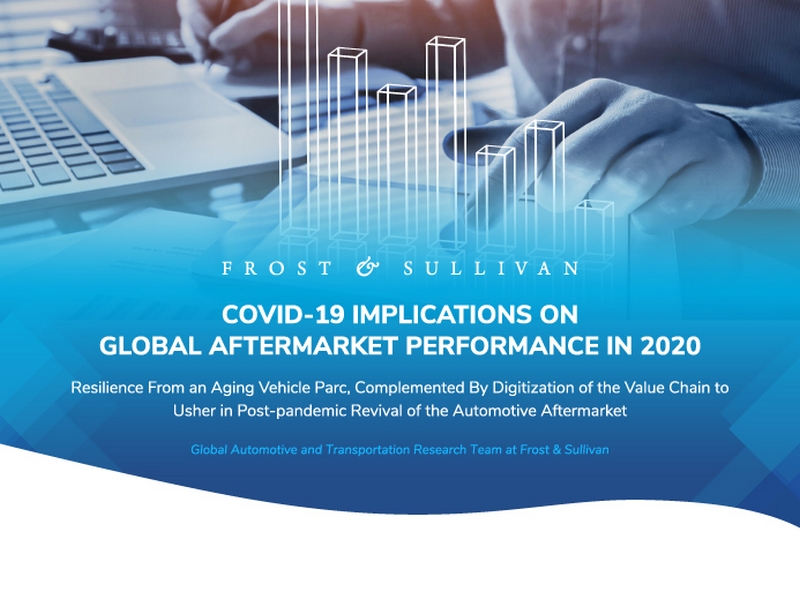 FROST & SULLIVAN

COVID-19 IMPLICATIONS ON GLOBAL AFTERMARKET PERFORMANCE IN 2020

Resilience From an Aging Vehicle Parc, Complemented By Digitization of the Value Chain to Usher in Post-pandemic Revival of the Automotive Aftermarket

Global Automotive and Transportation Research Team at Frost & Sullivan